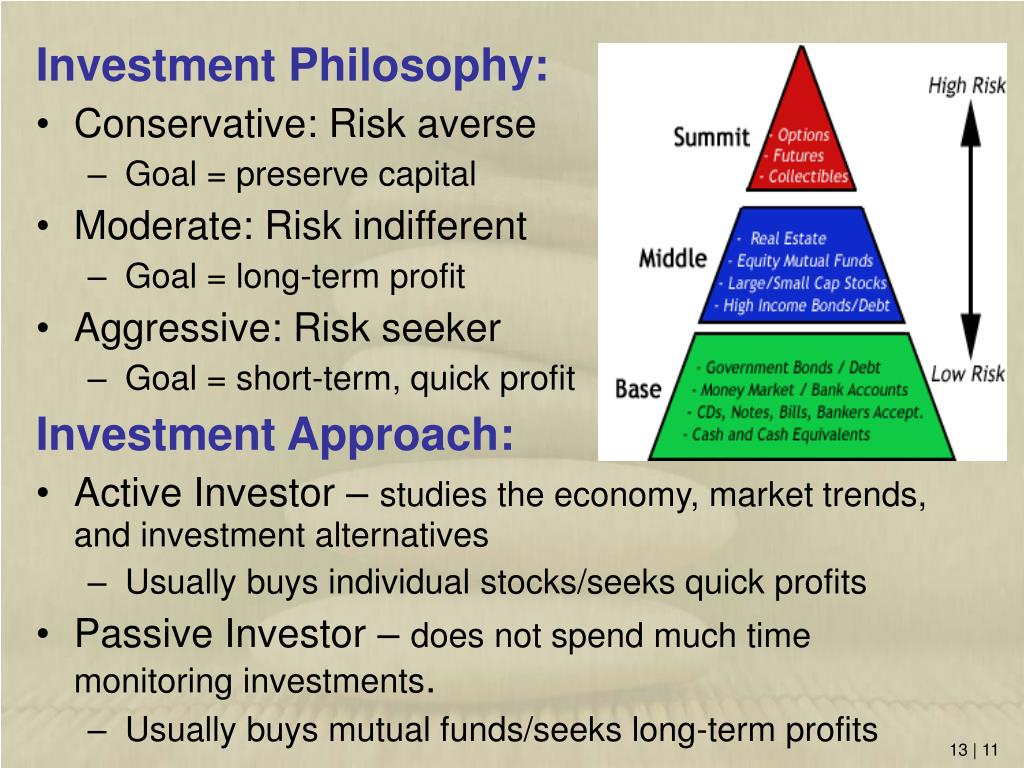 Investment Philosophy:
• Conservative: Risk averse
– Goal = preserve capital
• Moderate: Risk indifferent
– Goal = long-term profit
• Aggressive: Risk seeker
– Goal = short-term, quick profit

High Risk
Summit
- Options
- Futures
- Collectibles
Middle
- Real Estate
- Equity Mutual Funds
- Large/Small Cap Stocks
- High Income Bonds/Debt
Base
- Government Bonds / Debt
- Money Market / Bank Accounts
- CDs, Notes, Bills, Bankers Accept.
- Cash and Cash Equivalents
Low Risk

Investment Approach:
• Active Investor – studies the economy, market trends, and investment alternatives
– Usually buys individual stocks/seeks quick profits
• Passive Investor – does not spend much time monitoring investments.
– Usually buys mutual funds/seeks long-term profits

13 | 11